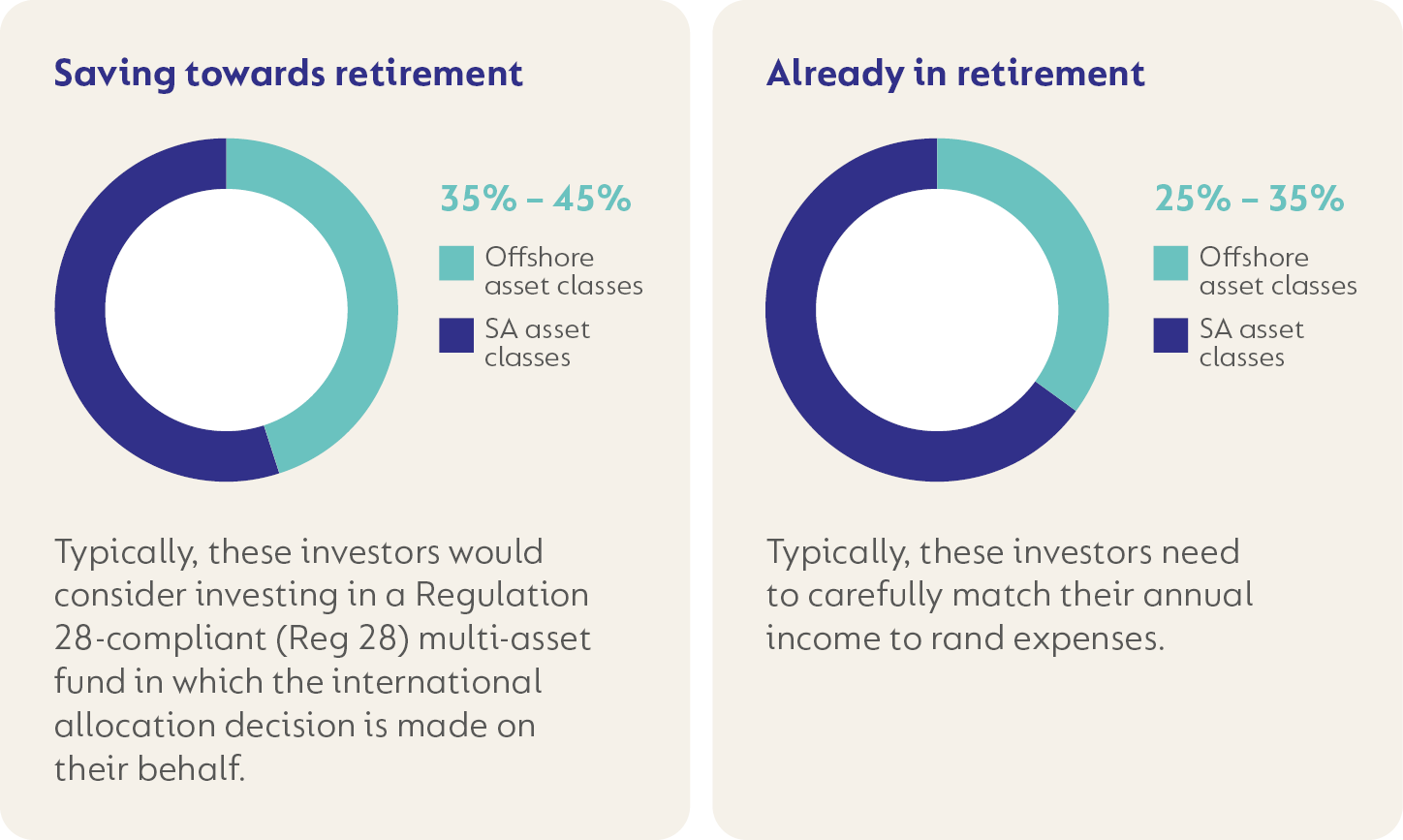 Saving towards retirement

35% – 45%

Offshore asset classes

SA asset classes

Typically, these investors would consider investing in a Regulation 28-compliant (Reg 28) multi-asset fund in which the international allocation decision is made on their behalf.

Already in retirement

25% – 35%

Offshore asset classes

SA asset classes

Typically, these investors need to carefully match their annual income to rand expenses.